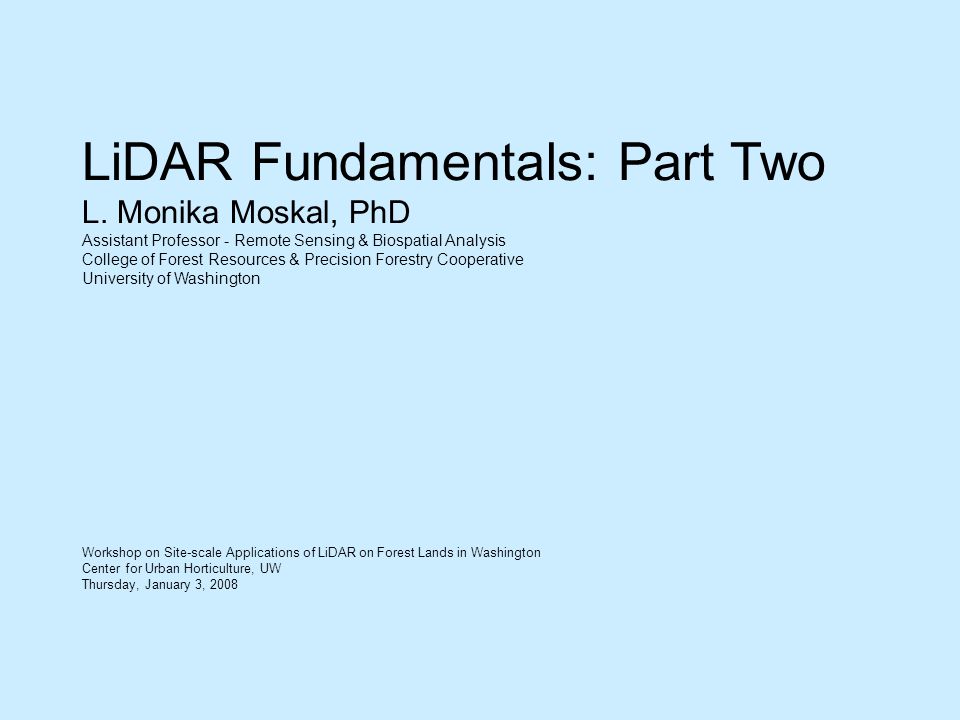 LiDAR Fundamentals: Part Two
L. Monika Moskal, PhD
Assistant Professor - Remote Sensing & Biospatial Analysis
College of Forest Resources & Precision Forestry Cooperative
University of Washington

Workshop on Site-scale Applications of LiDAR on Forest Lands in Washington
Center for Urban Horticulture, UW
Thursday, January 3, 2008